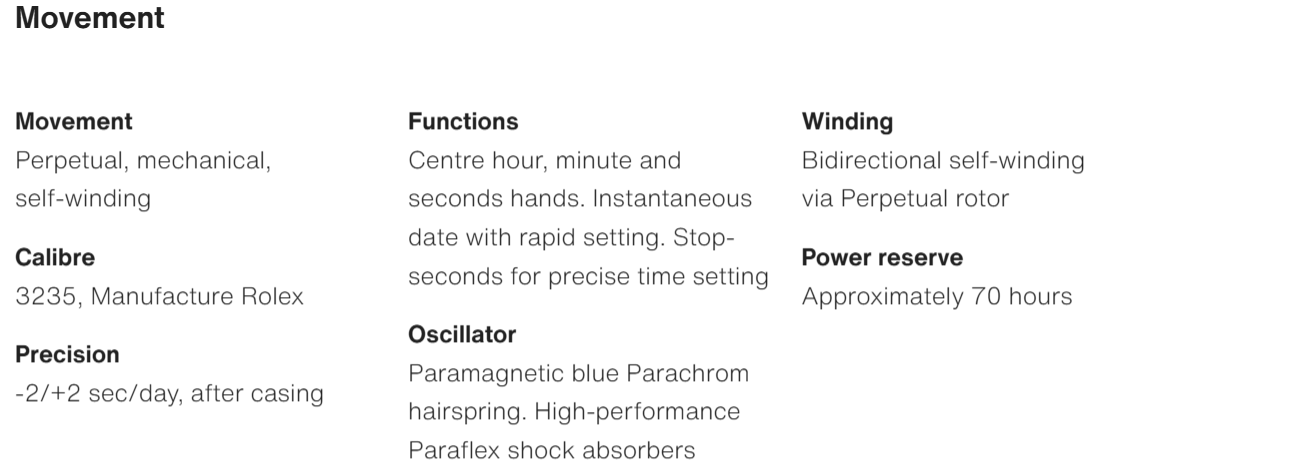 Movement

Movement
Perpetual, mechanical, self-winding

Calibre
3235, Manufacture Rolex

Precision
-2/+2 sec/day, after casing

Functions
Centre hour, minute and seconds hands. Instantaneous date with rapid setting. Stop-seconds for precise time setting

Oscillator
Paramagnetic blue Parachrom hairspring. High-performance Paraflex shock absorbers

Winding
Bidirectional self-winding via Perpetual rotor

Power reserve
Approximately 70 hours